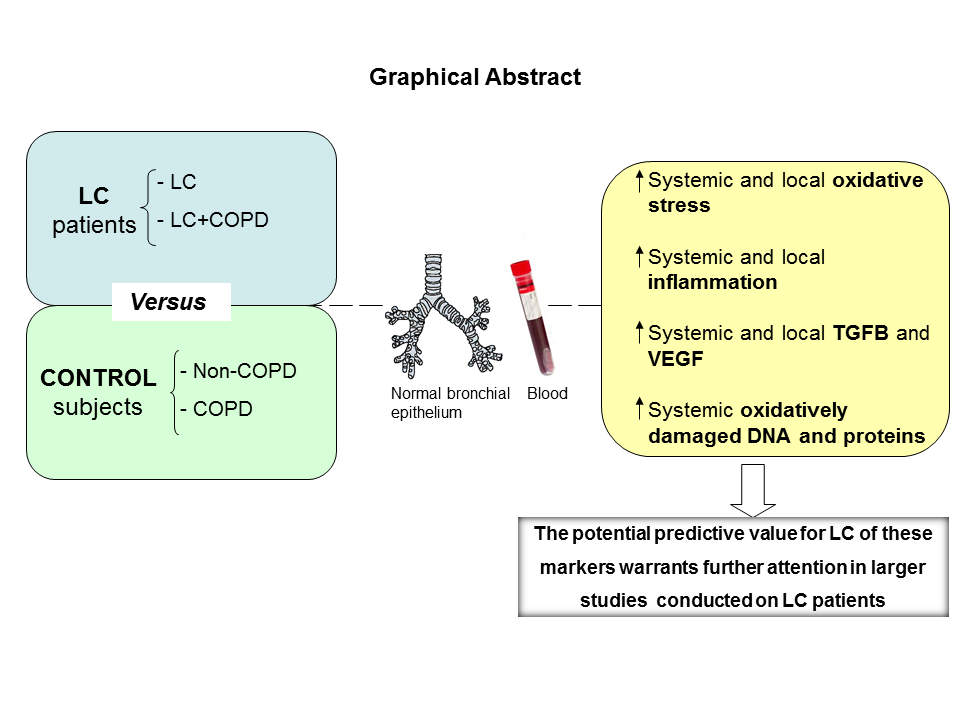 Graphical Abstract

LC patients
- LC
- LC+COPD

Versus

CONTROL subjects
- Non-COPD
- COPD

Normal bronchial epithelium

Blood

↑Systemic and local oxidative stress

↑Systemic and local inflammation

↑Systemic and local TGFB and VEGF

↑Systemic oxidatively damaged DNA and proteins

The potential predictive value for LC of these markers warrants further attention in larger studies conducted on LC patients